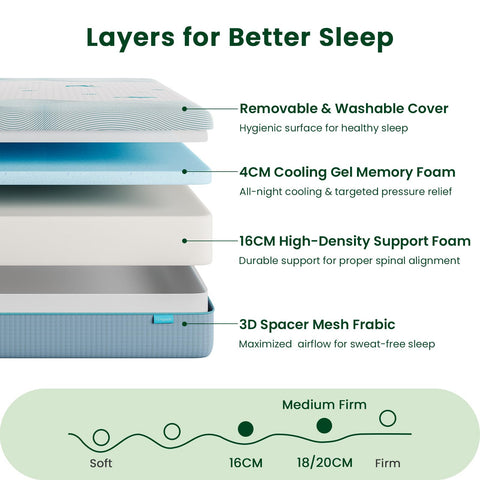 Layers for Better Sleep

Removable & Washable Cover
Hygienic surface for healthy sleep

4CM Cooling Gel Memory Foam
All-night cooling & targeted pressure relief

16CM High-Density Support Foam
Durable support for proper spinal alignment

3D Spacer Mesh Frabic
Maximized airflow for sweat-free sleep

Medium Firm

Soft

16CM

18/20CM

Firm